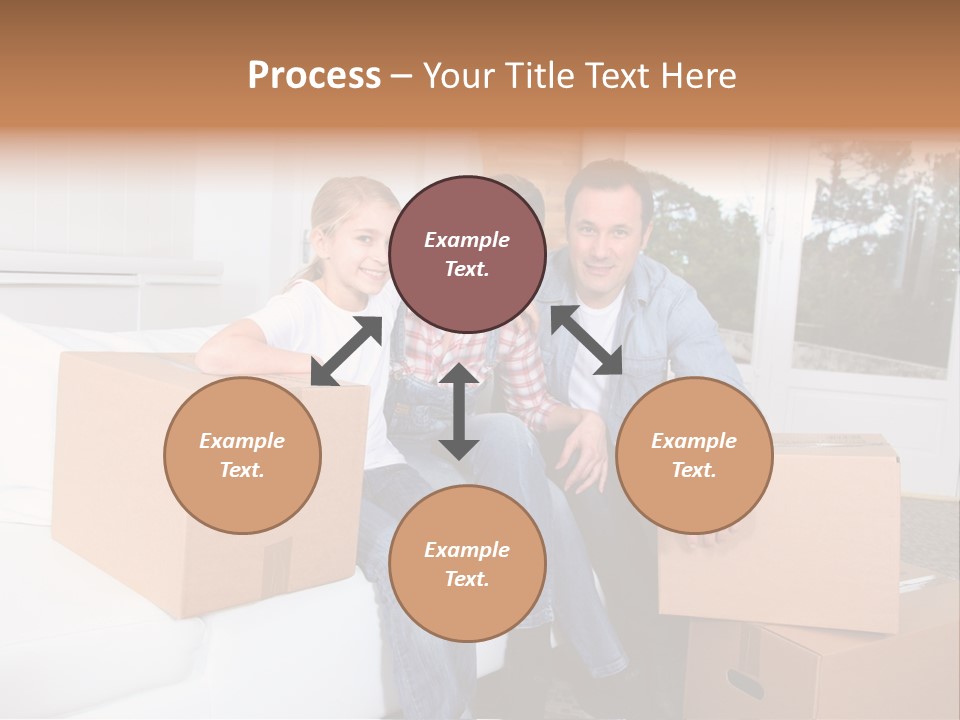 Process – Your Title Text Here

Example Text.

Example Text.

Example Text.

Example Text.